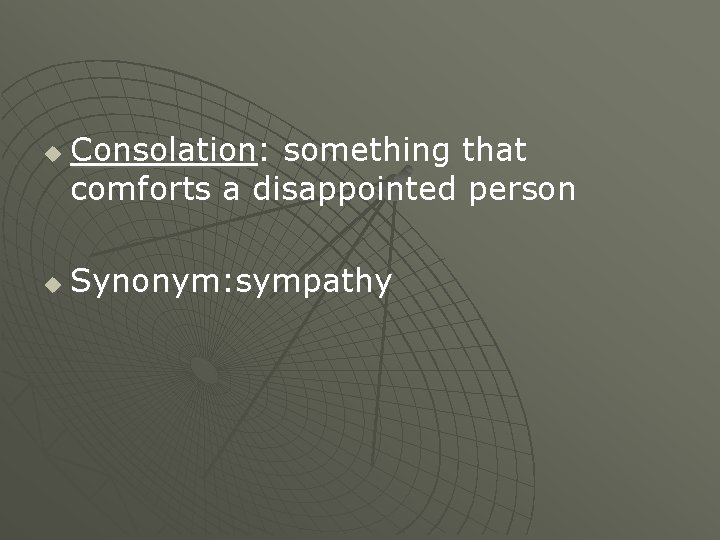 Consolation: something that comforts a disappointed person

Synonym:sympathy